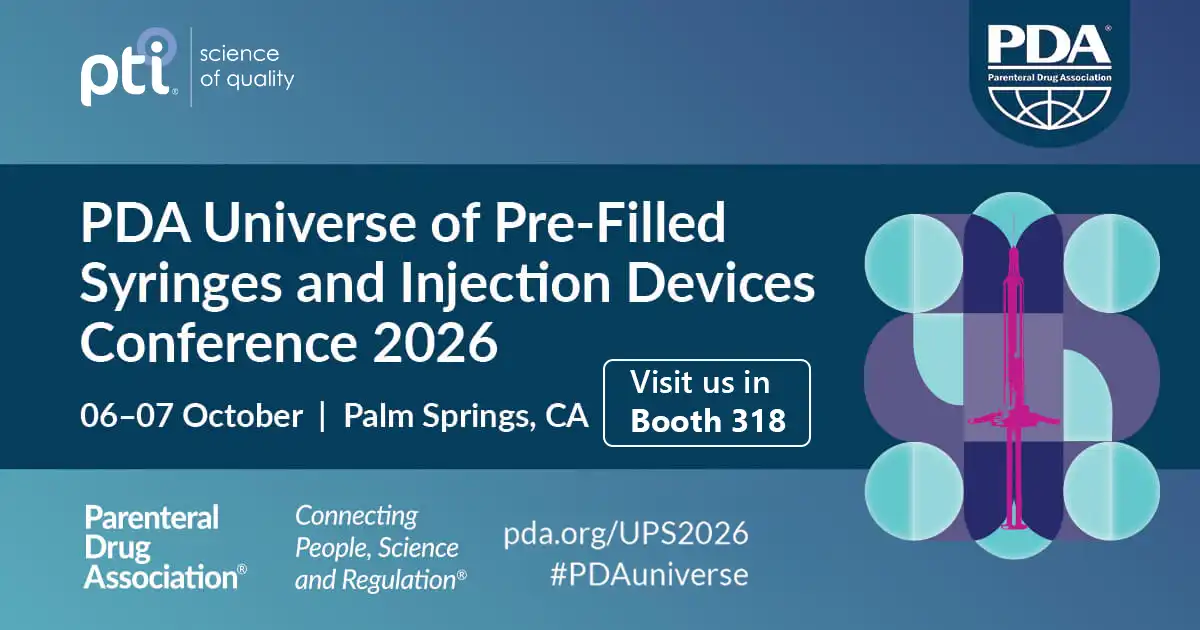 pti® science of quality

PDA® Parenteral Drug Association

PDA Universe of Pre-Filled Syringes and Injection Devices Conference 2026

06–07 October | Palm Springs, CA

Visit us in Booth 318

Parenteral Drug Association®

Connecting People, Science and Regulation®

pda.org/UPS2026
#PDAuniverse